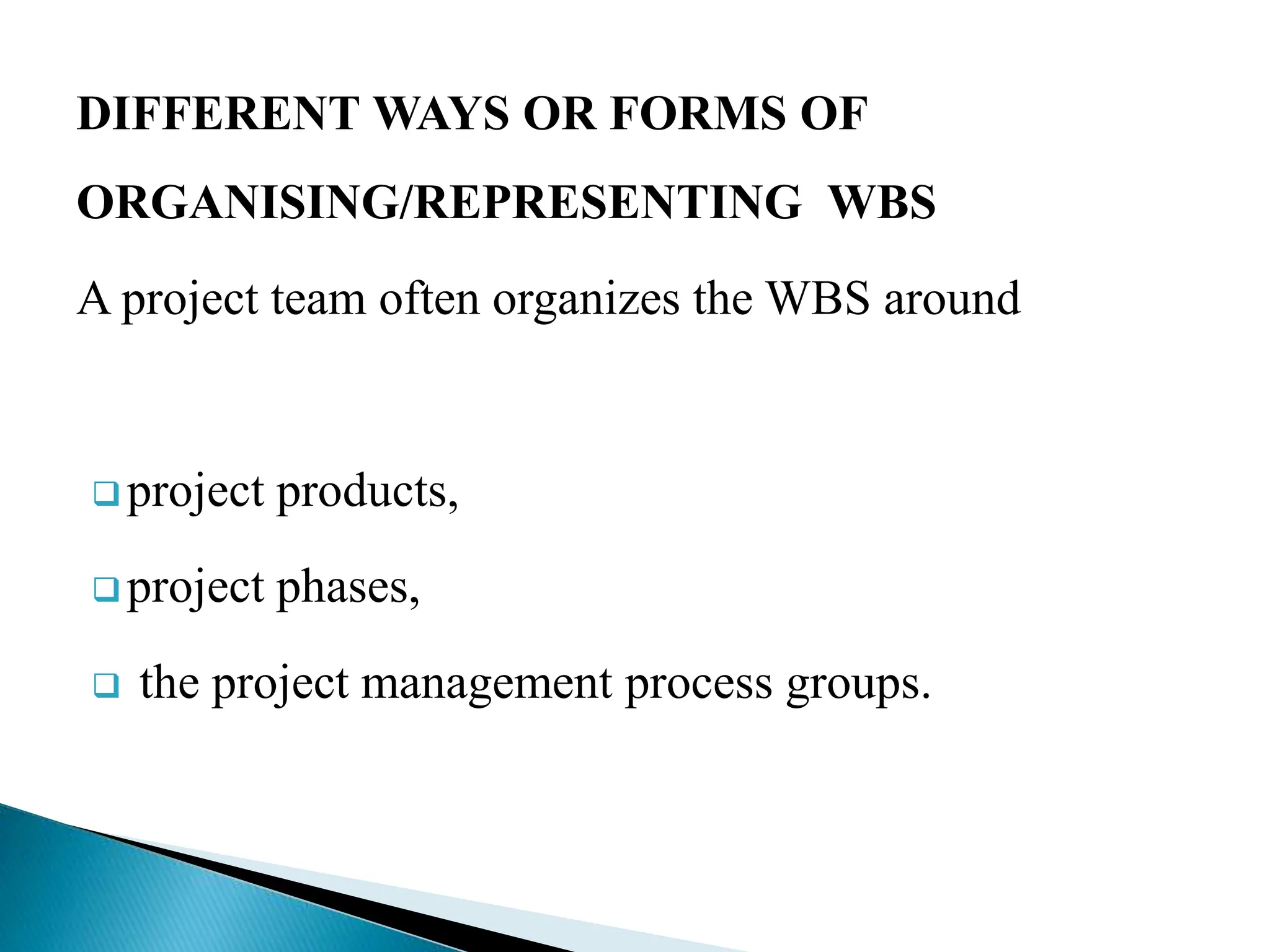 DIFFERENT WAYS OR FORMS OF ORGANISING/REPRESENTING WBS

A project team often organizes the WBS around

❑ project products,

❑ project phases,

❑ the project management process groups.